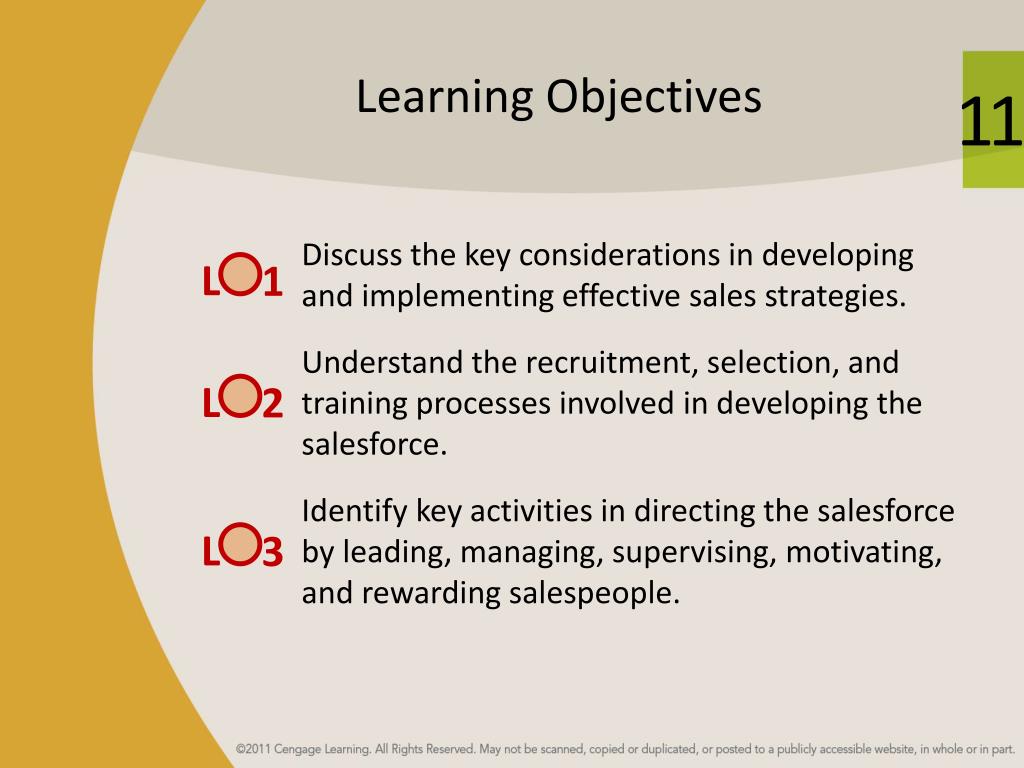 Learning Objectives

11

LO1 Discuss the key considerations in developing and implementing effective sales strategies.

LO2 Understand the recruitment, selection, and training processes involved in developing the salesforce.

LO3 Identify key activities in directing the salesforce by leading, managing, supervising, motivating, and rewarding salespeople.

©2011 Cengage Learning. All Rights Reserved. May not be scanned, copied or duplicated, or posted to a publicly accessible website, in whole or in part.